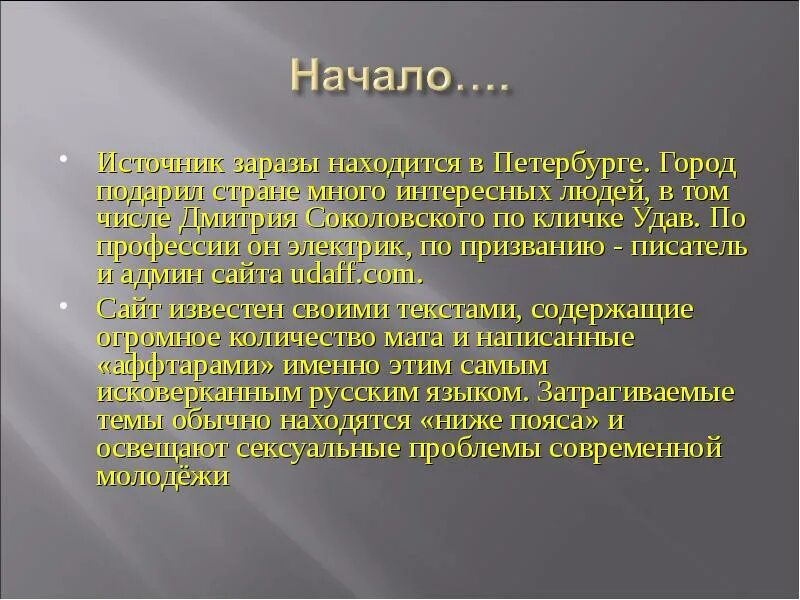 Начало….

• Источник заразы находится в Петербурге. Город подарил стране много интересных людей, в том числе Дмитрия Соколовского по кличке Удав. По профессии он электрик, по призванию - писатель и админ сайта udaff.com.

• Сайт известен своими текстами, содержащие огромное количество мата и написанные «аффтарами» именно этим самым исковерканным русским языком. Затрагиваемые темы обычно находятся «ниже пояса» и освещают сексуальные проблемы современной молодёжи